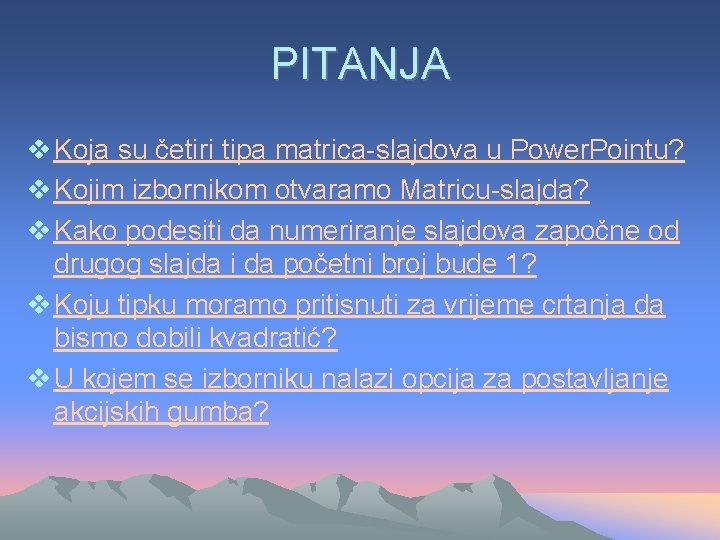 PITANJA

❖ Koja su četiri tipa matrica-slajdova u Power.Pointu?
❖ Kojim izbornikom otvaramo Matricu-slajda?
❖ Kako podesiti da numeriranje slajdova započne od drugog slajda i da početni broj bude 1?
❖ Koju tipku moramo pritisnuti za vrijeme crtanja da bismo dobili kvadratić?
❖ U kojem se izborniku nalazi opcija za postavljanje akcijskih gumba?